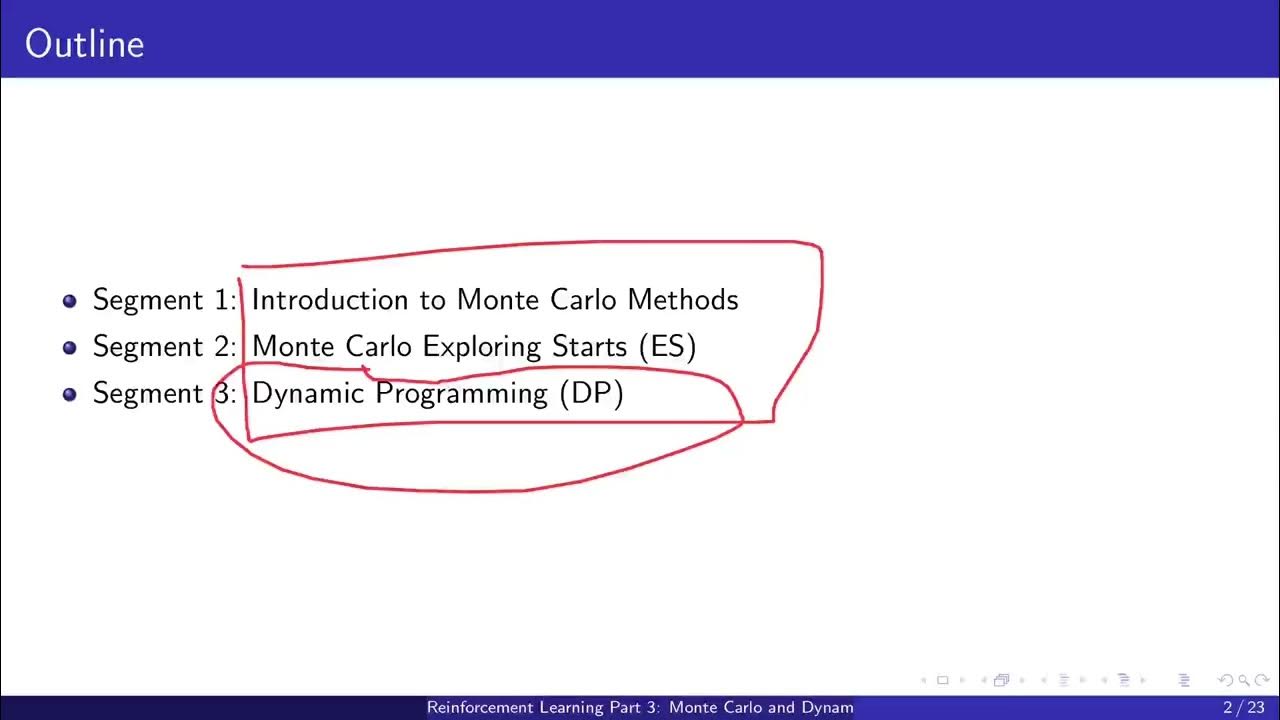 Outline

- Segment 1: Introduction to Monte Carlo Methods
- Segment 2: Monte Carlo Exploring Starts (ES)
- Segment 3: Dynamic Programming (DP)

Reinforcement Learning Part 3: Monte Carlo and Dynam

2 / 23